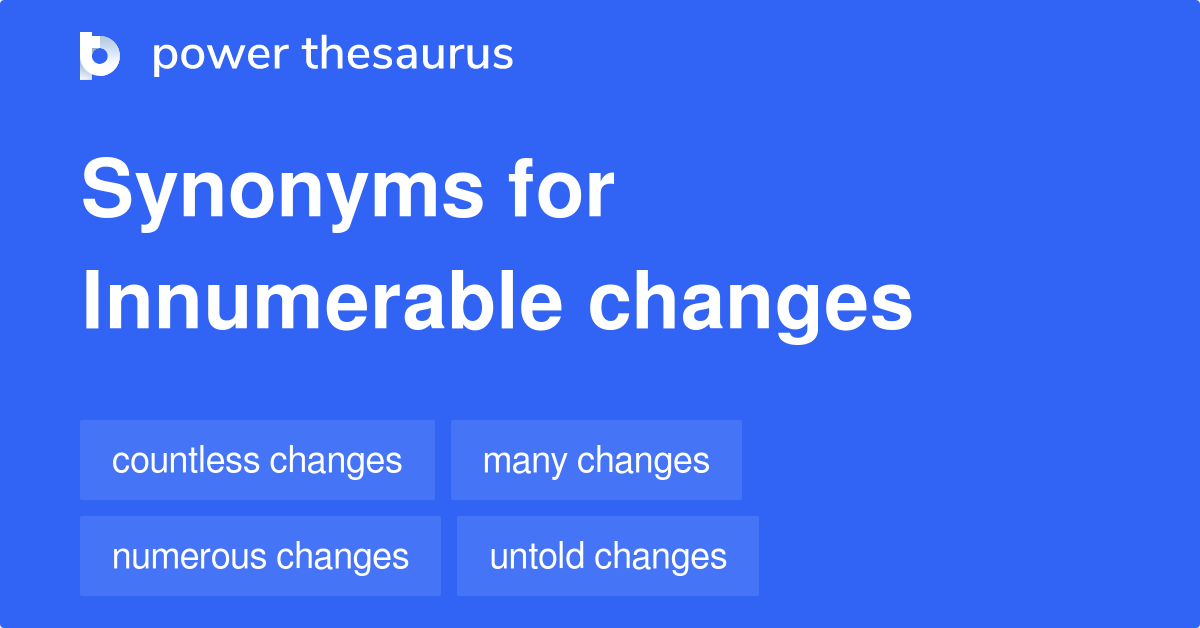 power thesaurus

Synonyms for Innumerable changes

countless changes
many changes
numerous changes
untold changes